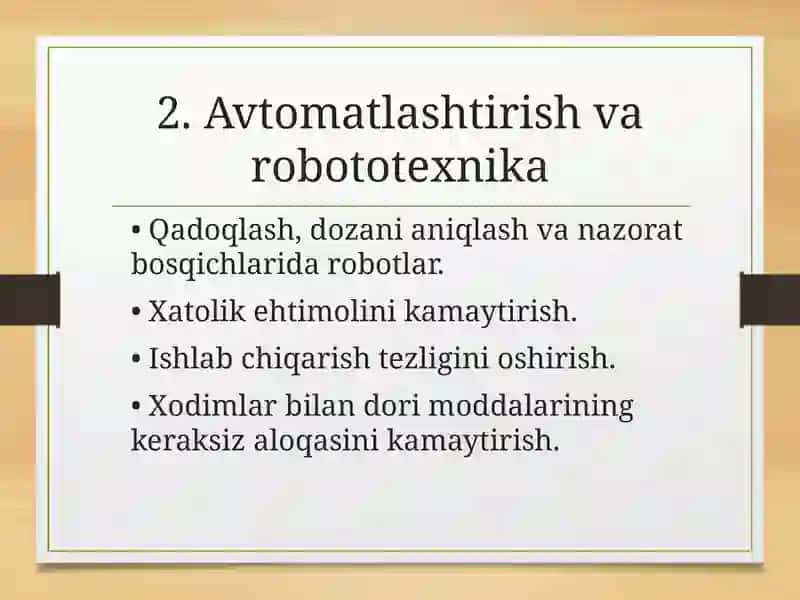 2. Avtomatlashtirish va robototexnika

• Qadoqlash, dozani aniqlash va nazorat bosqichlarida robotlar.

• Xatolik ehtimolini kamaytirish.

• Ishlab chiqarish tezligini oshirish.

• Xodimlar bilan dori moddalarining keraksiz aloqasini kamaytirish.